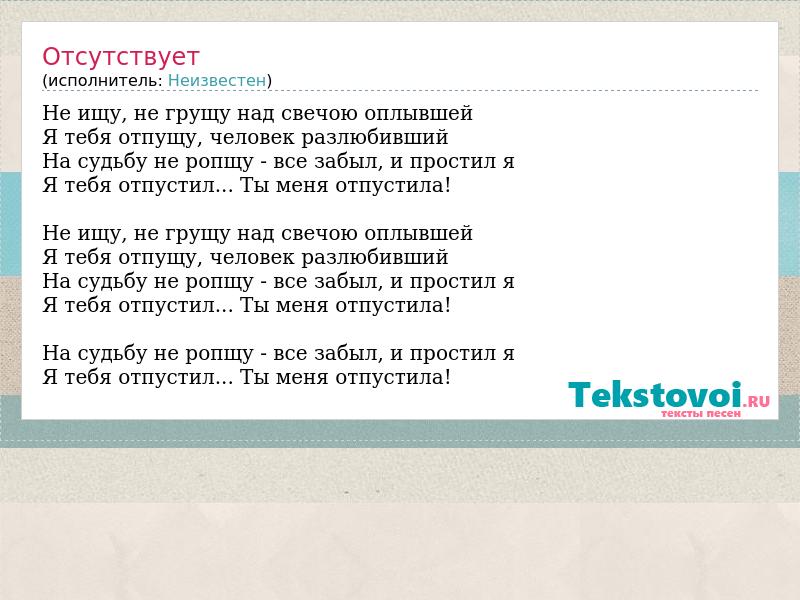 Отсутствует
(исполнитель: Неизвестен)

Не ищу, не грущу над свечою оплывшей
Я тебя отпущу, человек разлюбивший
На судьбу не ропщу - все забыл, и простил я
Я тебя отпустил... Ты меня отпустила!

Не ищу, не грущу над свечою оплывшей
Я тебя отпущу, человек разлюбивший
На судьбу не ропщу - все забыл, и простил я
Я тебя отпустил... Ты меня отпустила!

На судьбу не ропщу - все забыл, и простил я
Я тебя отпустил... Ты меня отпустила!

Tekstovoi.RU
тексты песен